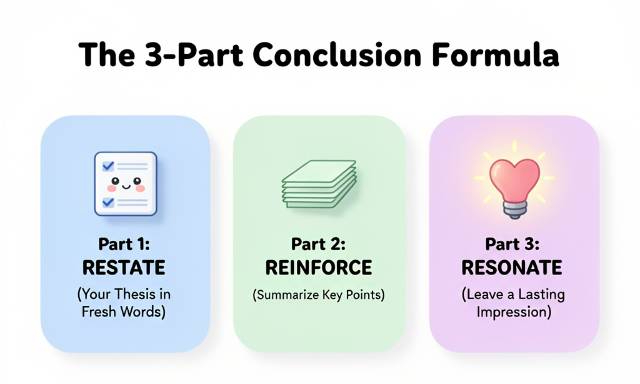 The 3-Part Conclusion Formula

Part 1:
RESTATE
(Your Thesis in Fresh Words)

Part 2:
REINFORCE
(Summarize Key Points)

Part 3:
RESONATE
(Leave a Lasting Impression)